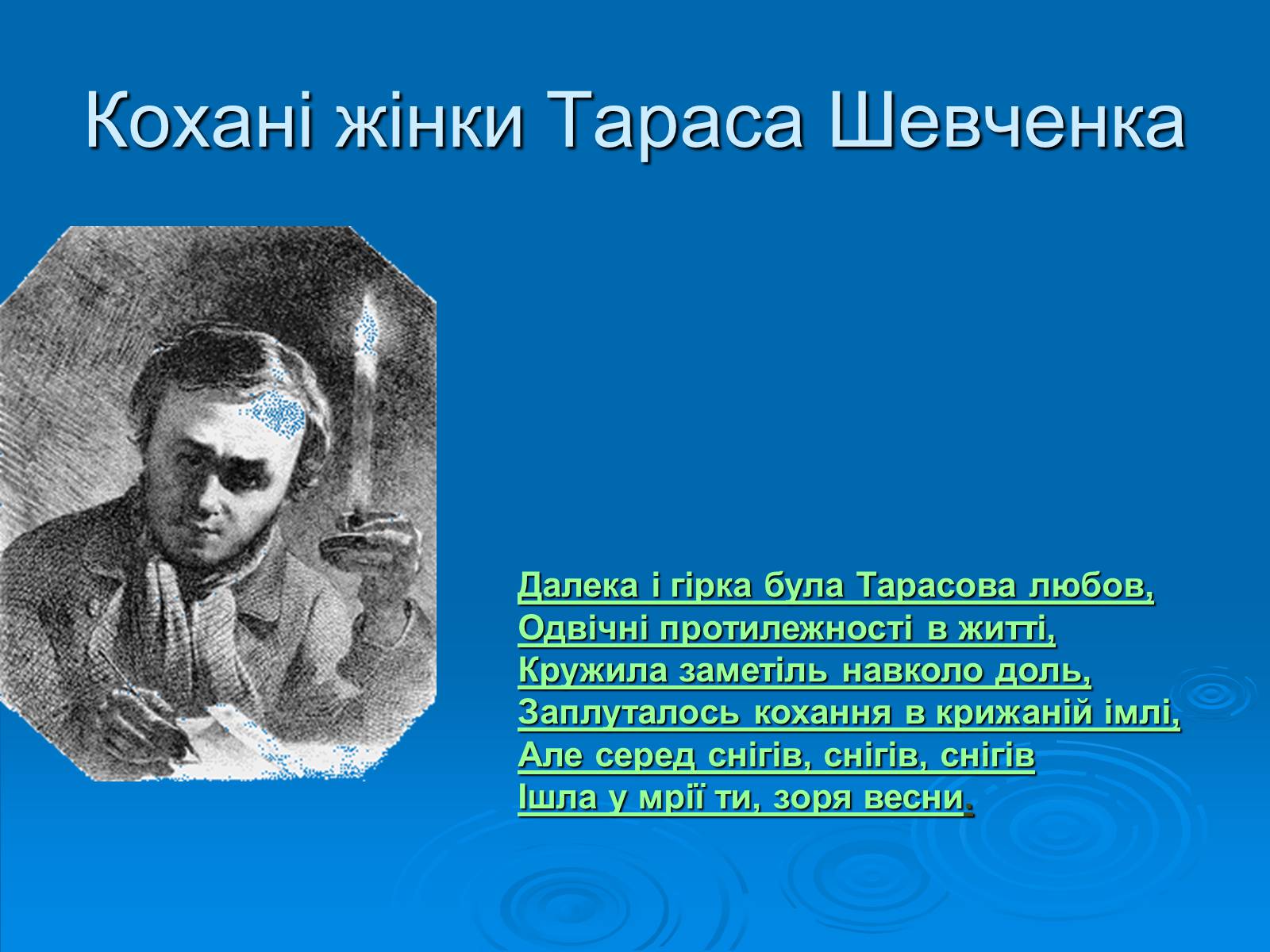 Кохані жінки Тараса Шевченка

Далека і гірка була Тарасова любов,
Одвічні протилежності в житті,
Кружила заметіль навколо доль,
Заплуталось кохання в крижаній імлі,
Але серед снігів, снігів, снігів
Ішла у мрії ти, зоря весни.